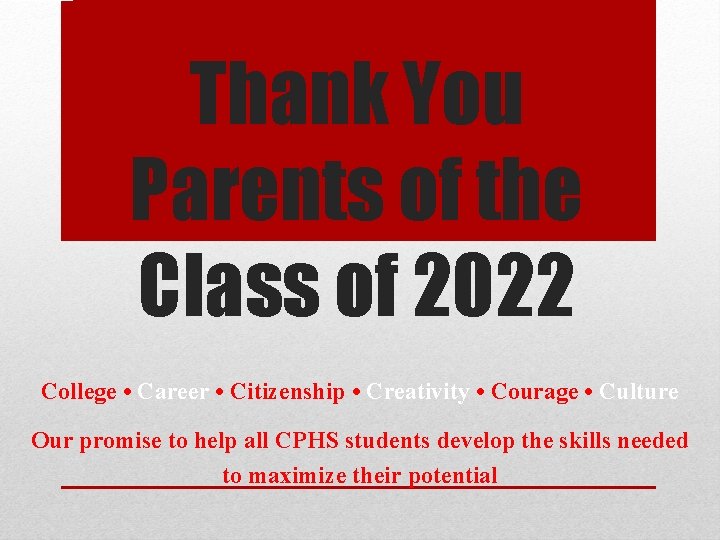 Thank You Parents of the Class of 2022

College • Career • Citizenship • Creativity • Courage • Culture

Our promise to help all CPHS students develop the skills needed to maximize their potential